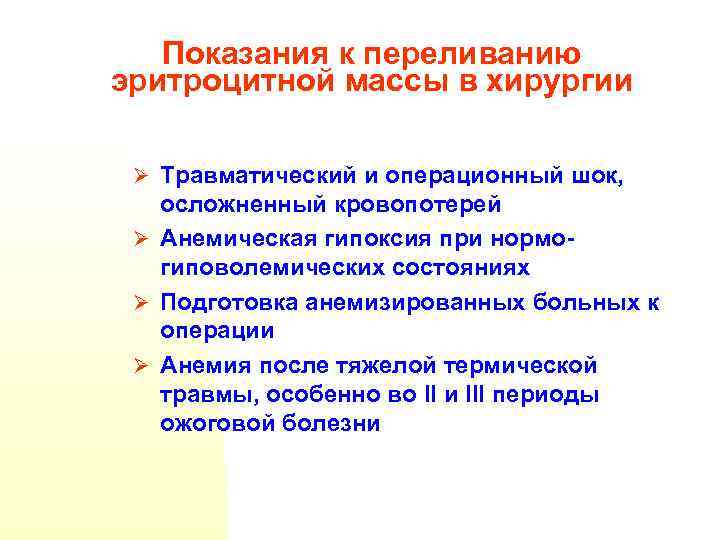 Показания к переливанию эритроцитной массы в хирургии

➢ Травматический и операционный шок, осложненный кровопотерей
➢ Анемическая гипоксия при нормо-гиповолемических состояниях
➢ Подготовка анемизированных больных к операции
➢ Анемия после тяжелой термической травмы, особенно во II и III периоды ожоговой болезни